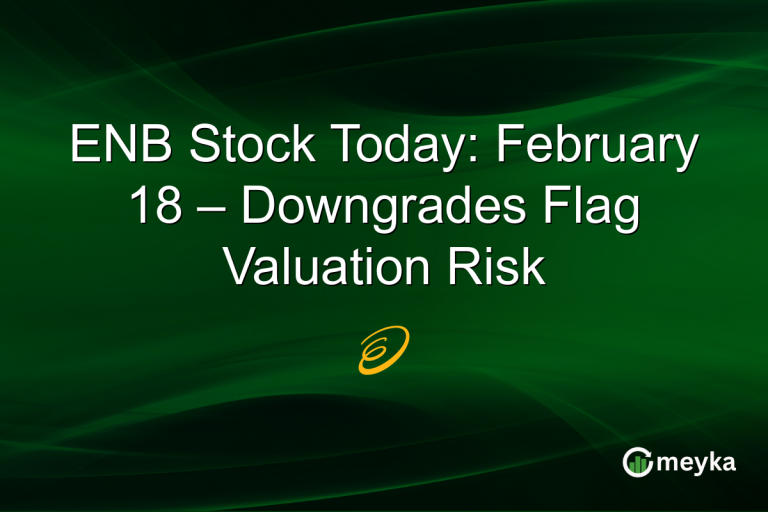 ENB Stock Today: February 18 – Downgrades Flag Valuation Risk

meyka